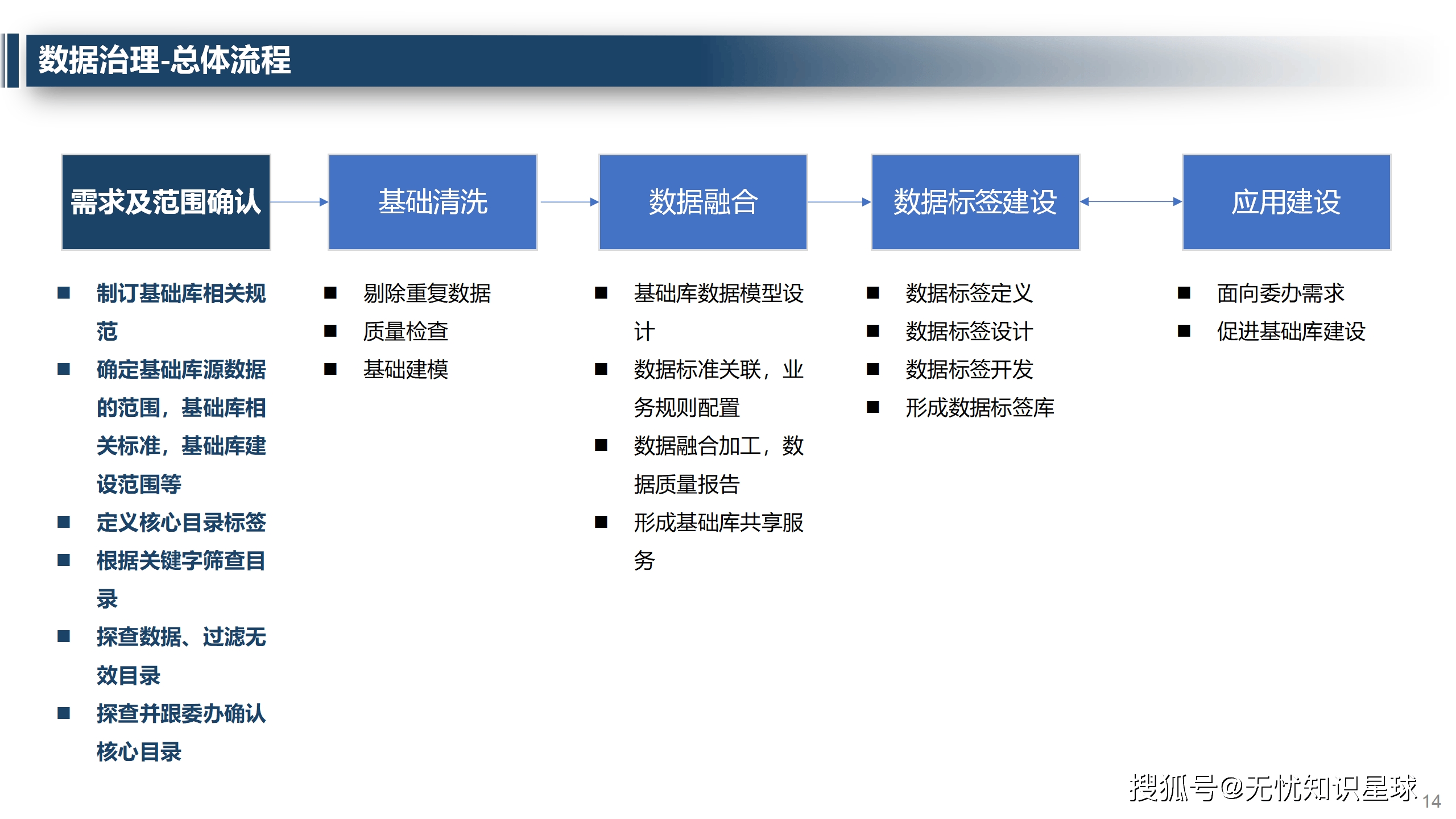 数据治理-总体流程

需求及范围确认

基础清洗

数据融合

数据标签建设

应用建设

■ 制订基础库相关规范
■ 确定基础库源数据的范围，基础库相关标准，基础库建设范围等
■ 定义核心目录标签
■ 根据关键字筛查目录
■ 探查数据、过滤无效目录
■ 探查并跟委办确认核心目录

■ 剔除重复数据
■ 质量检查
■ 基础建模

■ 基础库数据模型设计
■ 数据标准关联，业务规则配置
■ 数据融合加工，数据质量报告
■ 形成基础库共享服务

■ 数据标签定义
■ 数据标签设计
■ 数据标签开发
■ 形成数据标签库

■ 面向委办需求
■ 促进基础库建设

搜狐号@无忧知识星球
14